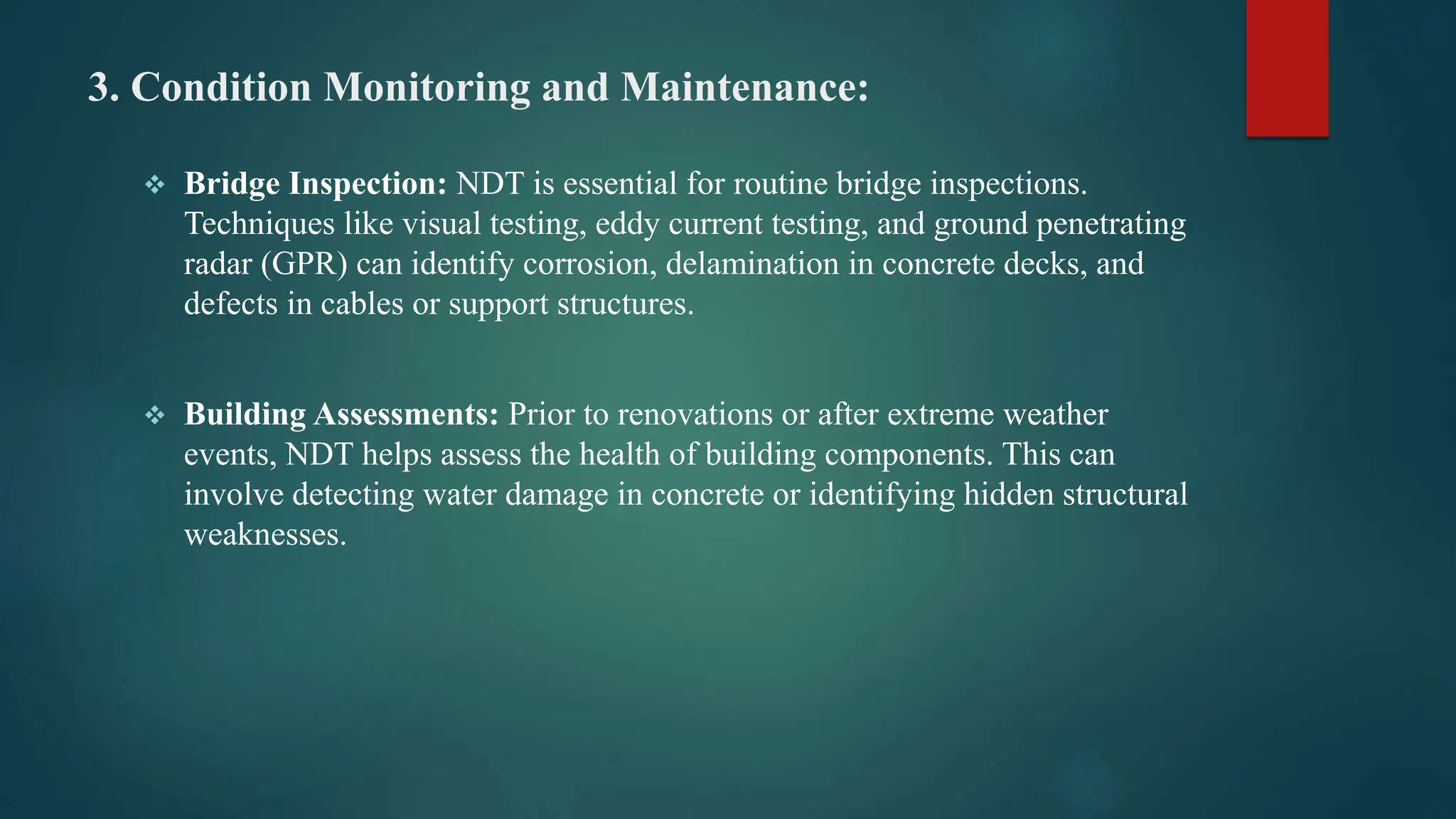 3. Condition Monitoring and Maintenance:

❖ Bridge Inspection: NDT is essential for routine bridge inspections. Techniques like visual testing, eddy current testing, and ground penetrating radar (GPR) can identify corrosion, delamination in concrete decks, and defects in cables or support structures.

❖ Building Assessments: Prior to renovations or after extreme weather events, NDT helps assess the health of building components. This can involve detecting water damage in concrete or identifying hidden structural weaknesses.